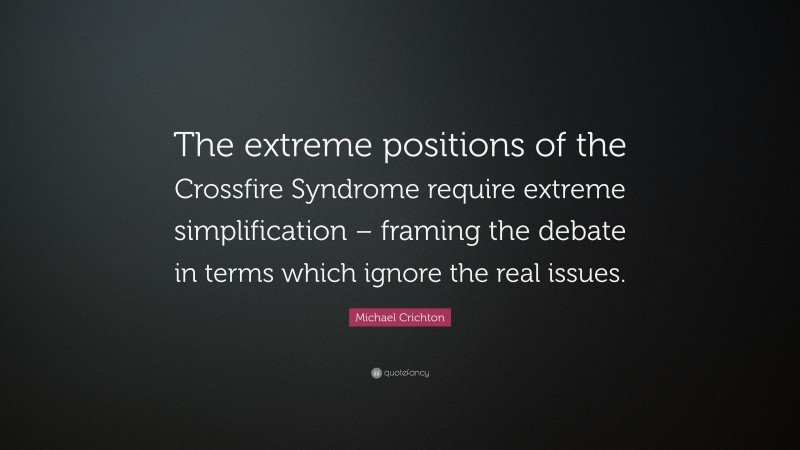 The extreme positions of the Crossfire Syndrome require extreme simplification – framing the debate in terms which ignore the real issues.

Michael Crichton

quotefancy